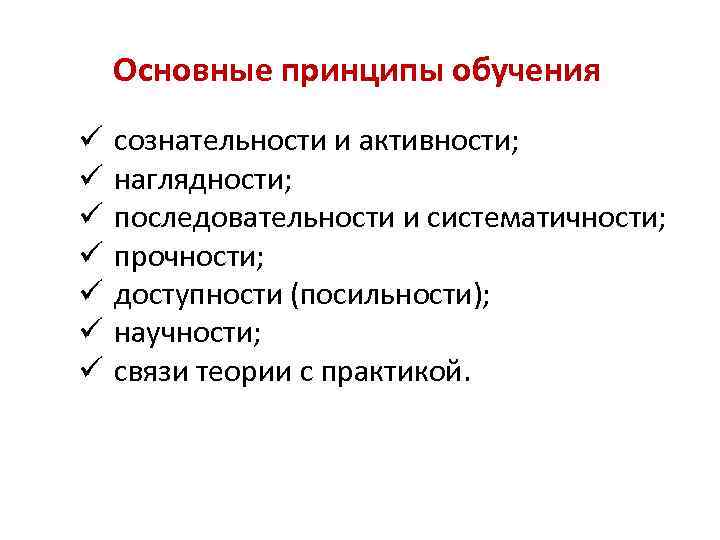 Основные принципы обучения

✓ сознательности и активности;
✓ наглядности;
✓ последовательности и систематичности;
✓ прочности;
✓ доступности (посильности);
✓ научности;
✓ связи теории с практикой.